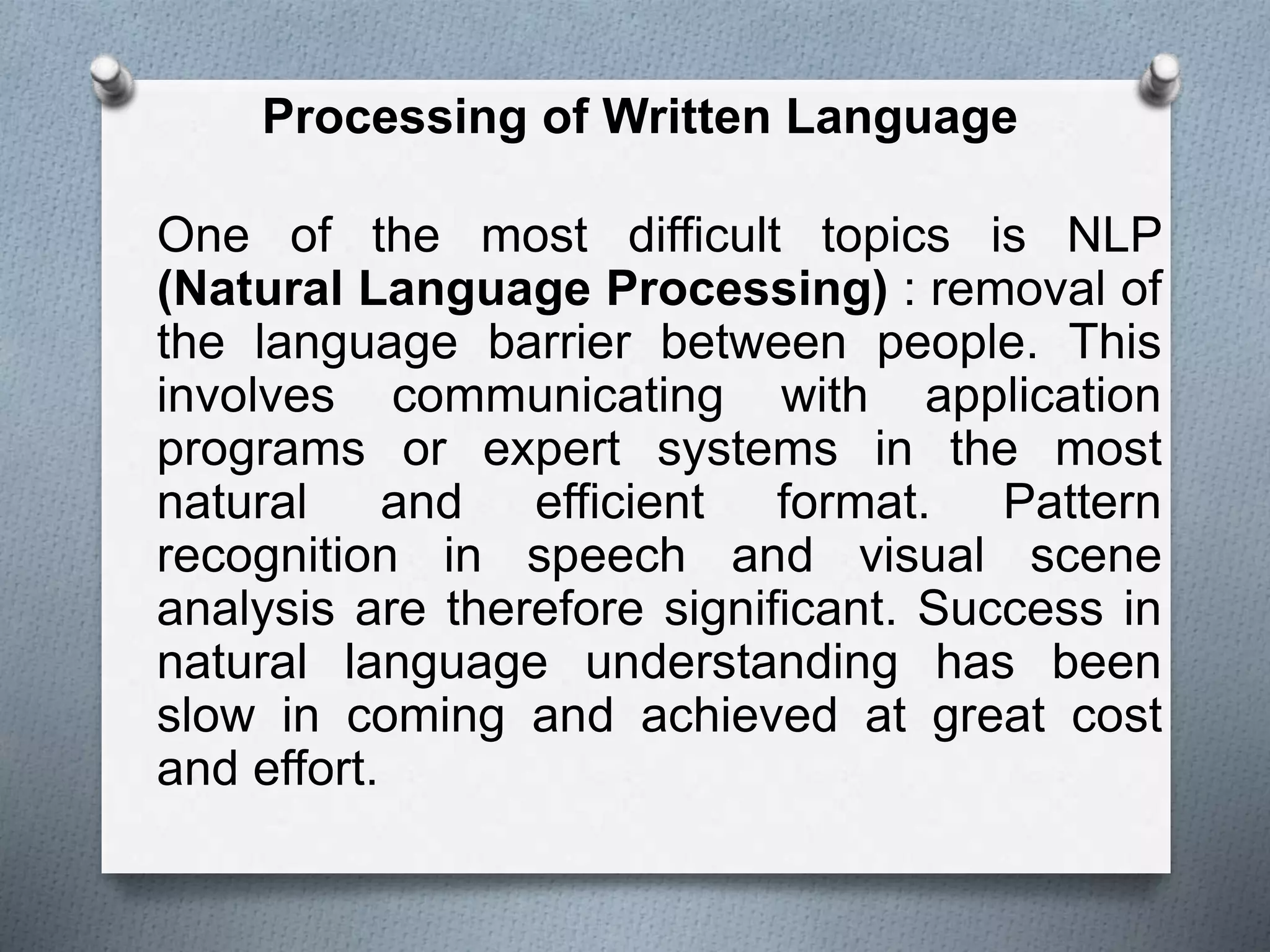 Processing of Written Language

One of the most difficult topics is NLP (Natural Language Processing) : removal of the language barrier between people. This involves communicating with application programs or expert systems in the most natural and efficient format. Pattern recognition in speech and visual scene analysis are therefore significant. Success in natural language understanding has been slow in coming and achieved at great cost and effort.